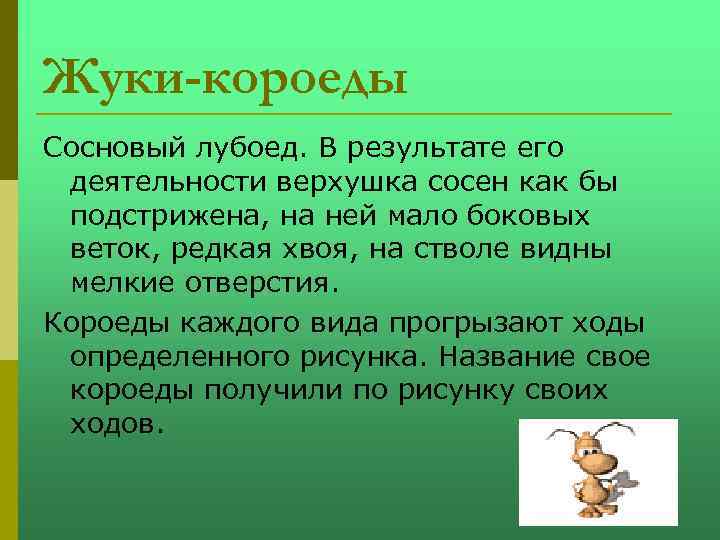 Жуки-короеды

Сосновый лубоед. В результате его деятельности верхушка сосен как бы подстрижена, на ней мало боковых веток, редкая хвоя, на стволе видны мелкие отверстия.

Короеды каждого вида прогрызают ходы определенного рисунка. Название свое короеды получили по рисунку своих ходов.